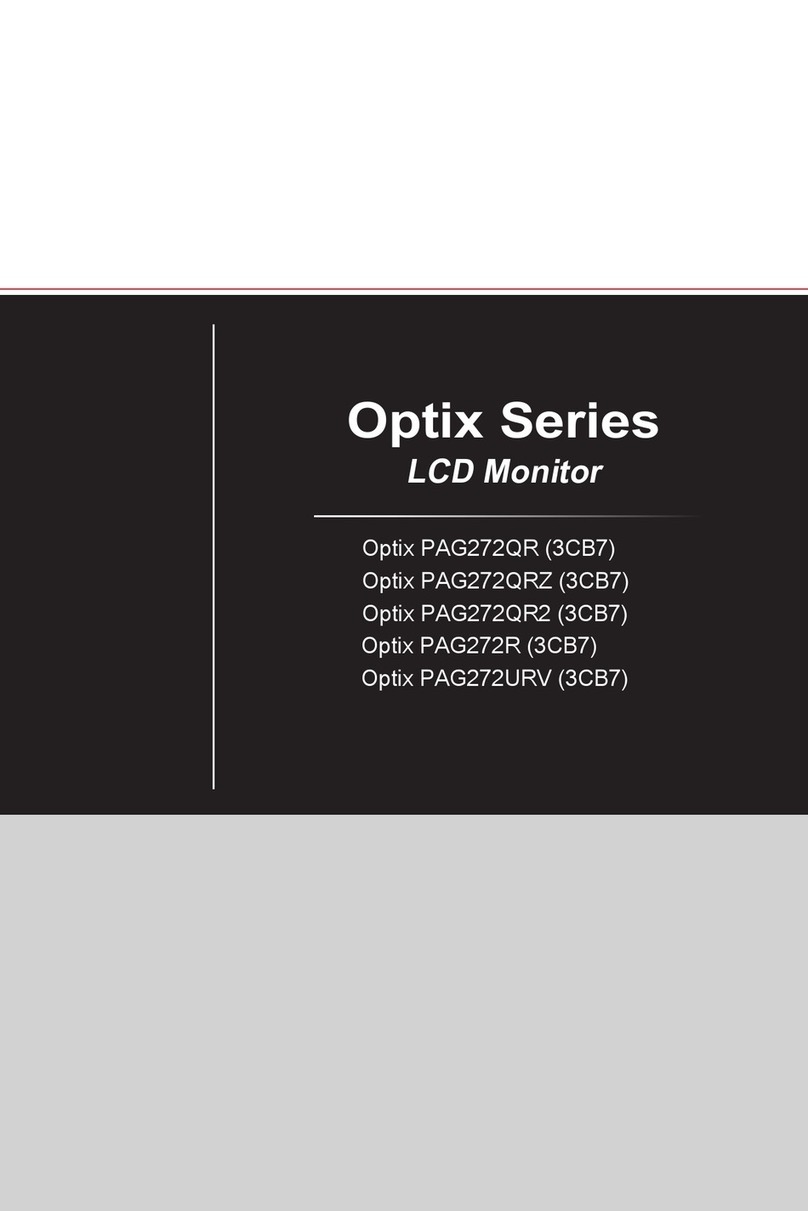 Optix Series
LCD Monitor

Optix PAG272QR (3CB7)
Optix PAG272QRZ (3CB7)
Optix PAG272QR2 (3CB7)
Optix PAG272R (3CB7)
Optix PAG272URV (3CB7)